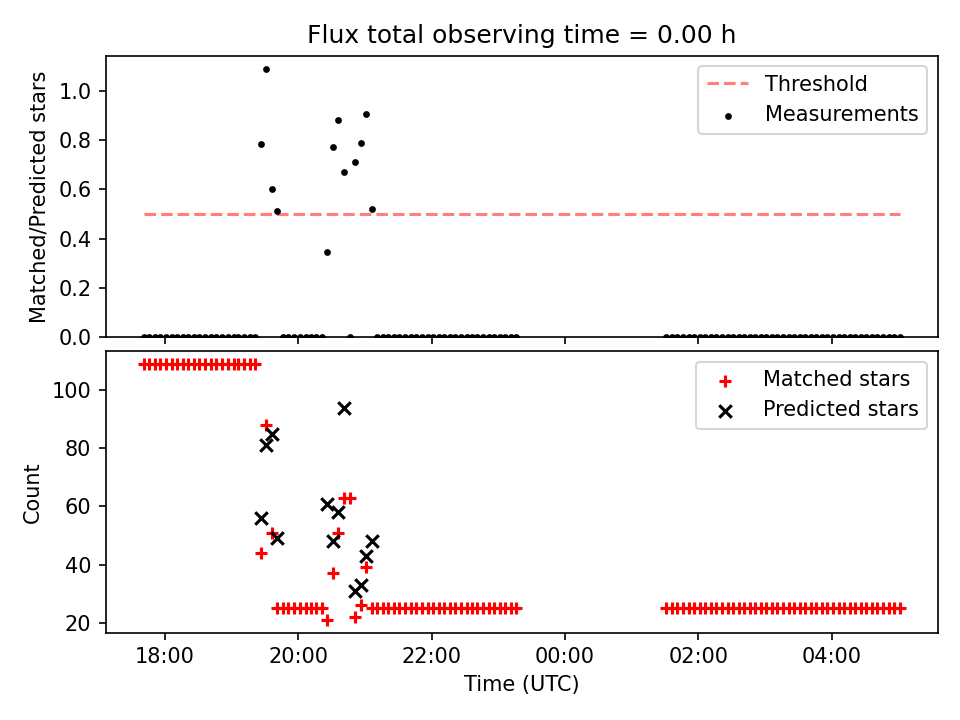 Flux total observing time = 0.00 h

Matched/Predicted stars

1.0
0.8
0.6
0.4
0.2
0.0

Threshold
Measurements

Count

100
80
60
40
20

Matched stars
Predicted stars

18:00
20:00
22:00
00:00
02:00
04:00

Time (UTC)